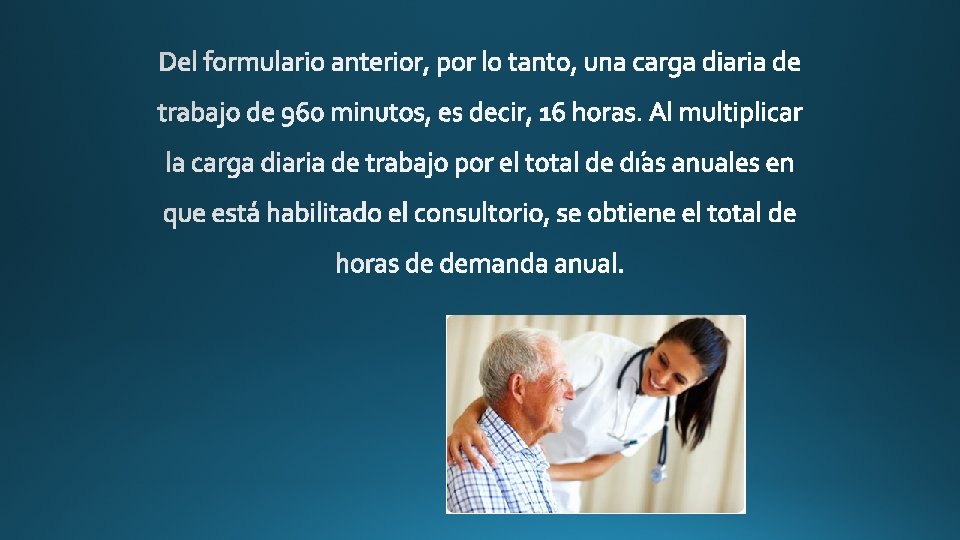 Del formulario anterior, por lo tanto, una carga diaria de trabajo de 960 minutos, es decir, 16 horas. Al multiplicar la carga diaria de trabajo por el total de días anuales en que está habilitado el consultorio, se obtiene el total de horas de demanda anual.